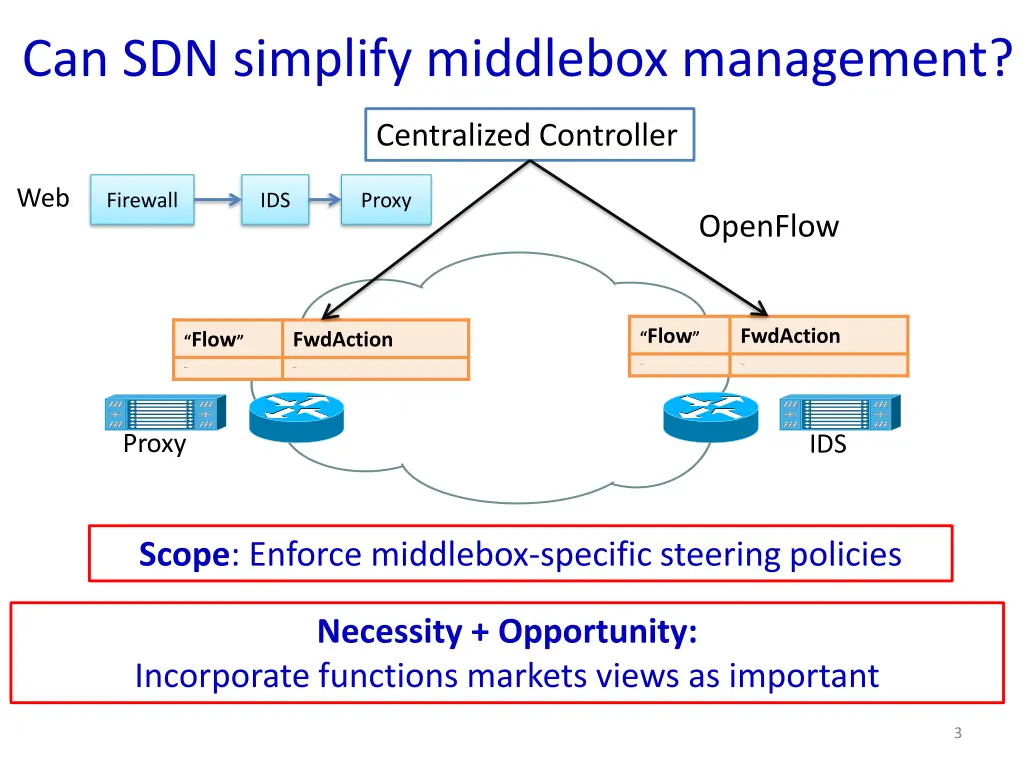 Can SDN simplify middlebox management?

Centralized Controller

Web

Firewall

IDS

Proxy

OpenFlow

| "Flow" | FwdAction |
|---|---|
| - | - |

| "Flow" | FwdAction |
|---|---|
| - | - |

Proxy

IDS

Scope: Enforce middlebox-specific steering policies

Necessity + Opportunity:
Incorporate functions markets views as important

3